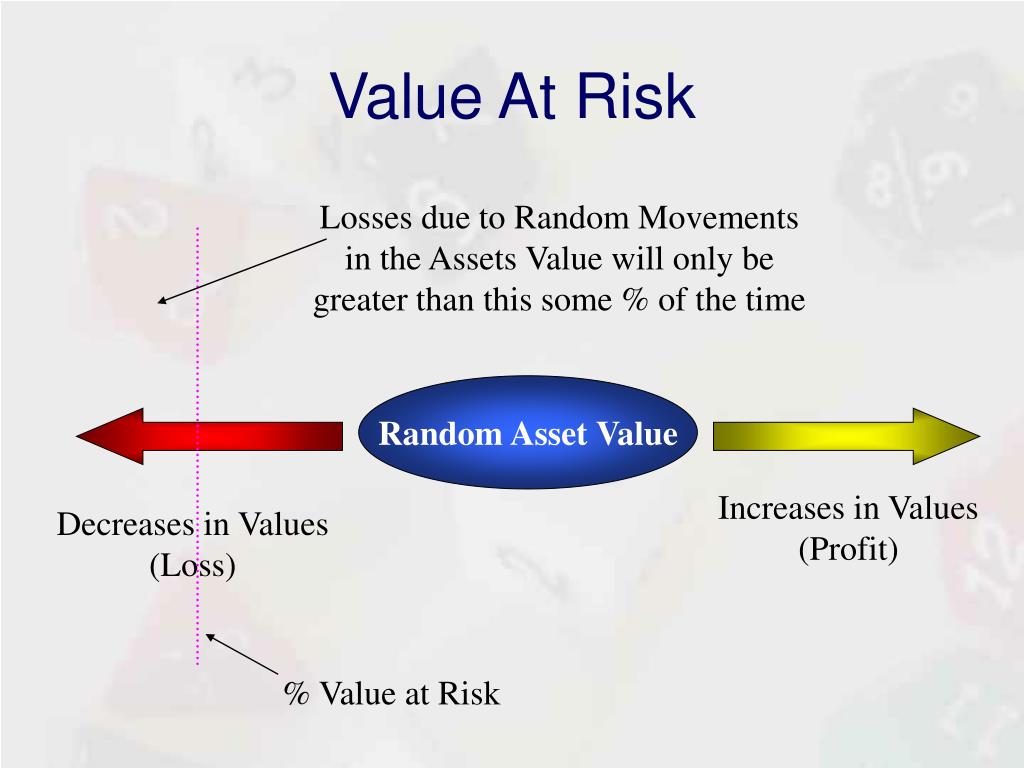 Value At Risk

Losses due to Random Movements in the Assets Value will only be greater than this some % of the time

Random Asset Value

Decreases in Values (Loss)

Increases in Values (Profit)

% Value at Risk